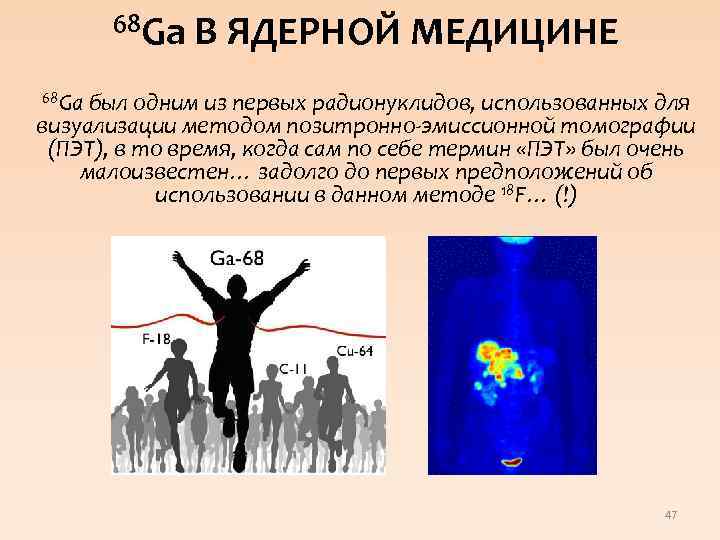 $^{68}$Ga В ЯДЕРНОЙ МЕДИЦИНЕ

$^{68}$Ga был одним из первых радионуклидов, использованных для визуализации методом позитронно-эмиссионной томографии (ПЭТ), в то время, когда сам по себе термин «ПЭТ» был очень малоизвестен… задолго до первых предположений об использовании в данном методе $^{18}$F… (!)

Ga-68

F-18

C-11

Cu-64

47